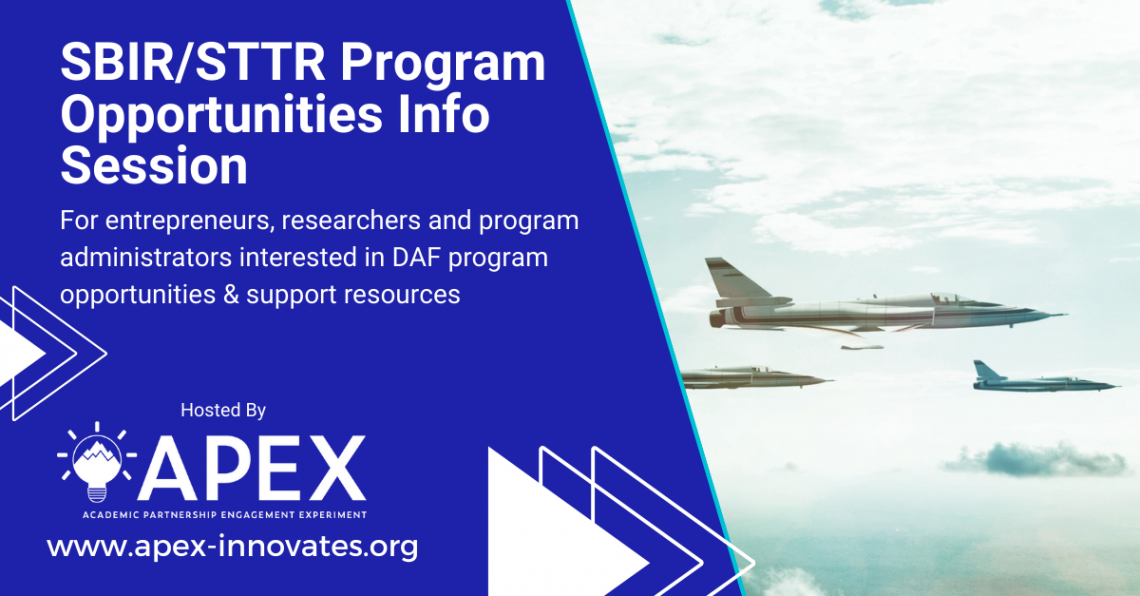 SBIR/STTR Program Opportunities Info Session

For entrepreneurs, researchers and program administrators interested in DAF program opportunities & support resources

Hosted By

APEX

ACADEMIC PARTNERSHIP ENGAGEMENT EXPERIMENT

www.apex-innovates.org